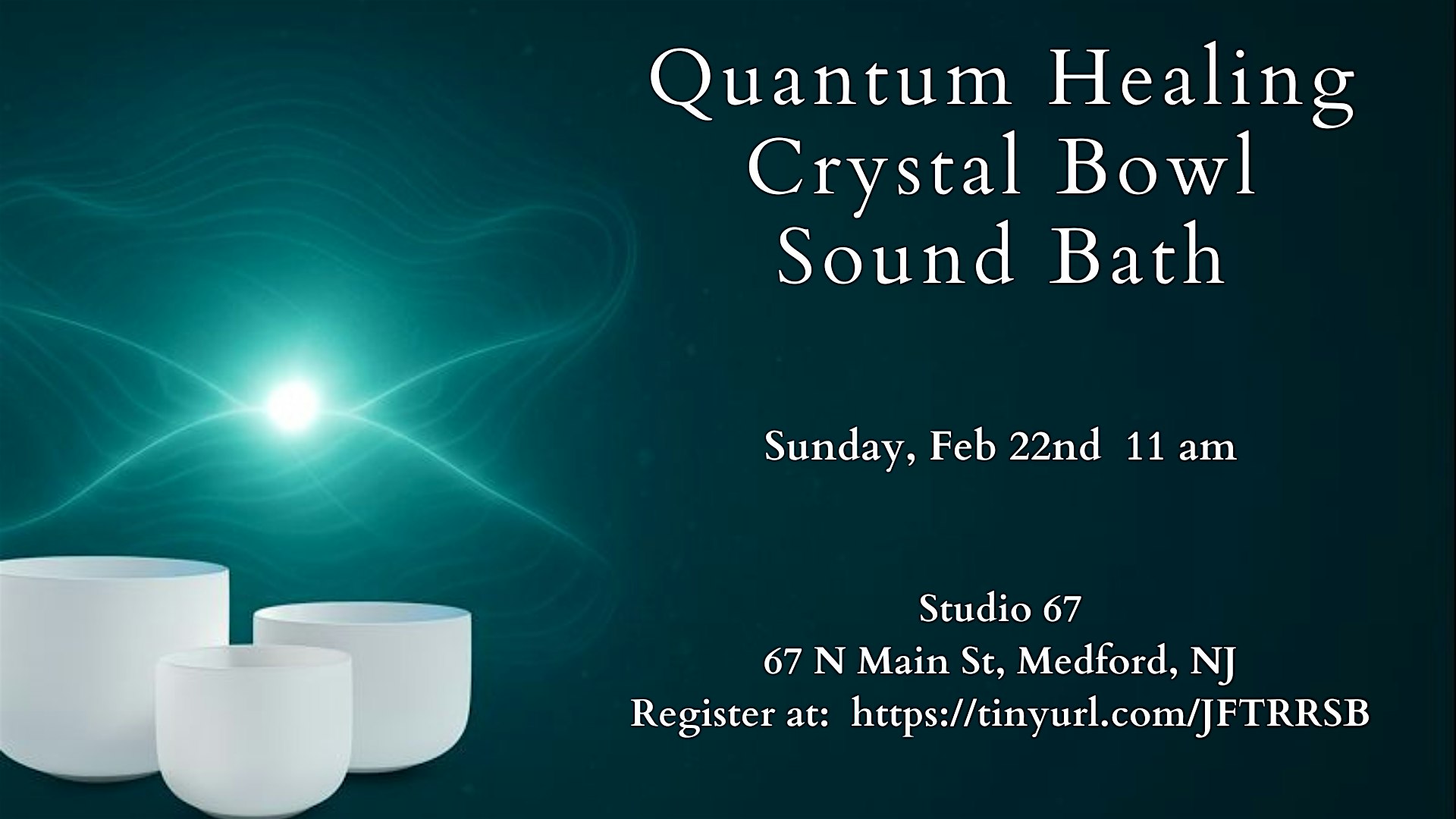 Quantum Healing
Crystal Bowl
Sound Bath

Sunday, Feb 22nd 11 am

Studio 67
67 N Main St, Medford, NJ
Register at: https://tinyurl.com/JFTRRSB